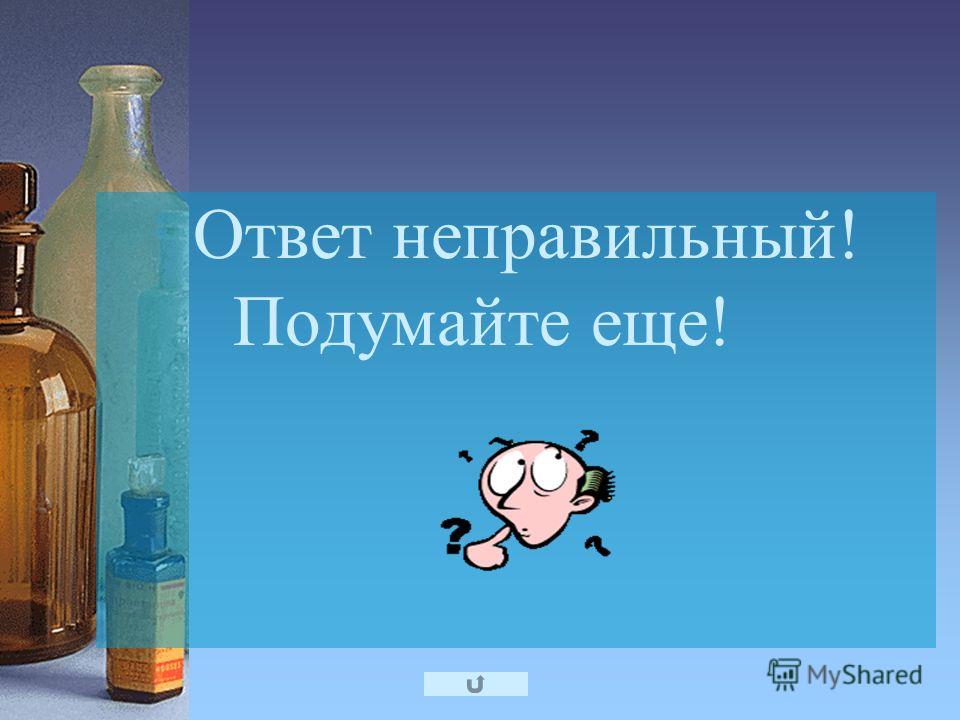 Ответ неправильный!
Подумайте еще!

MyShared